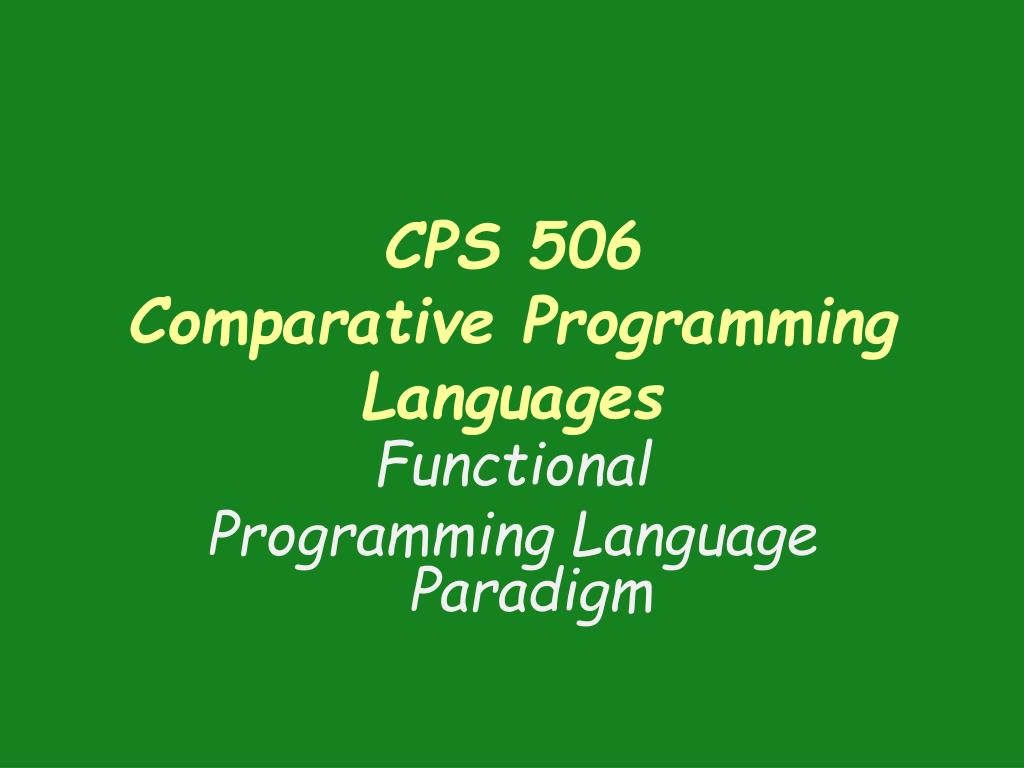 CPS 506
Comparative Programming Languages

Functional Programming Language Paradigm